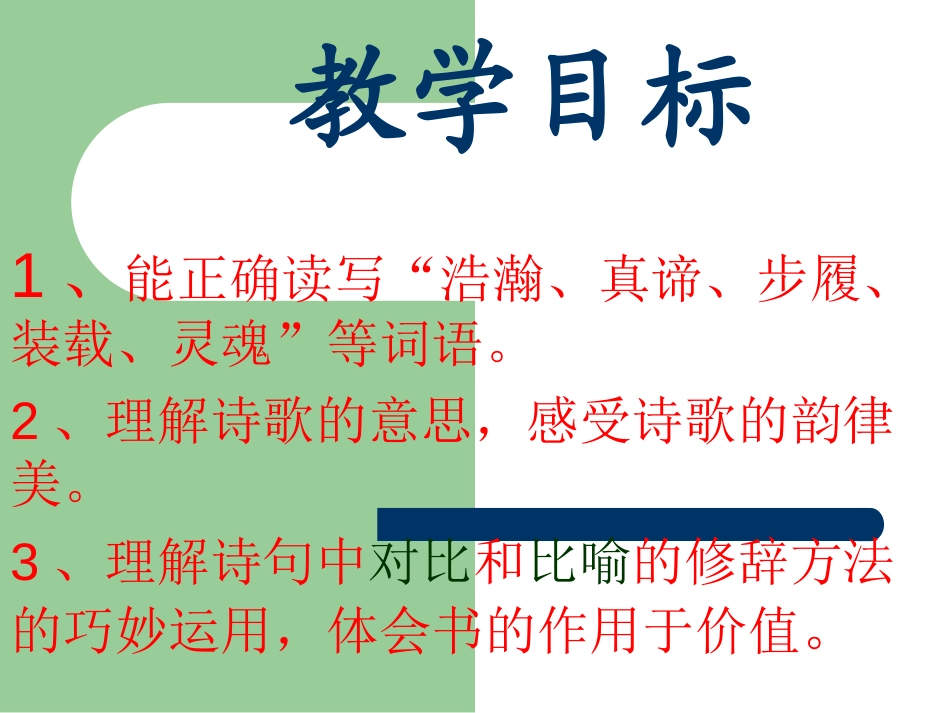 教学目标

1、能正确读写“浩瀚、真谛、步履、装载、灵魂”等词语。

2、理解诗歌的意思，感受诗歌的韵律美。

3、理解诗句中对比和比喻的修辞方法的巧妙运用，体会书的作用于价值。